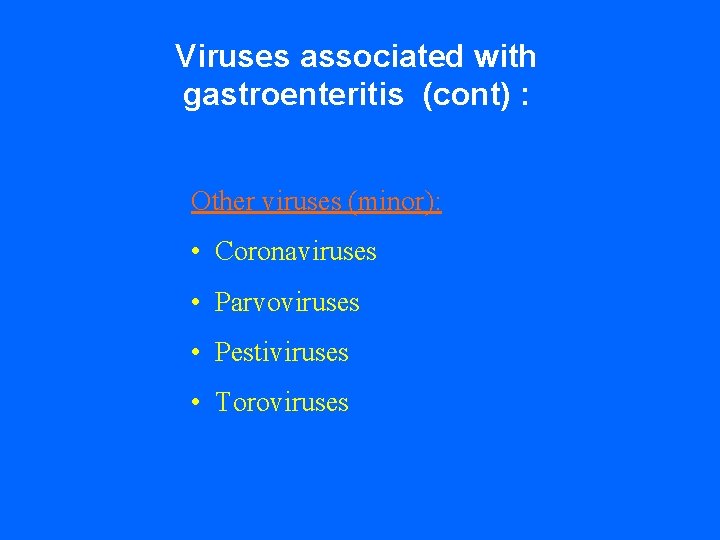 Viruses associated with gastroenteritis  (cont) :

Other viruses (minor):

• Coronaviruses
• Parvoviruses
• Pestiviruses
• Toroviruses